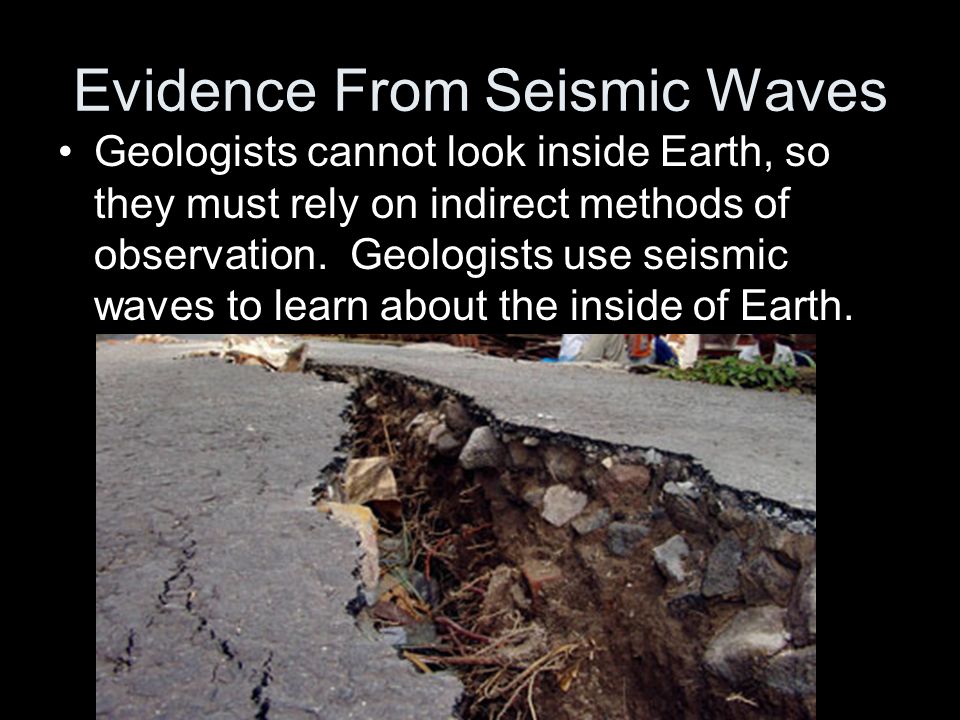 Evidence From Seismic Waves

• Geologists cannot look inside Earth, so they must rely on indirect methods of observation. Geologists use seismic waves to learn about the inside of Earth.